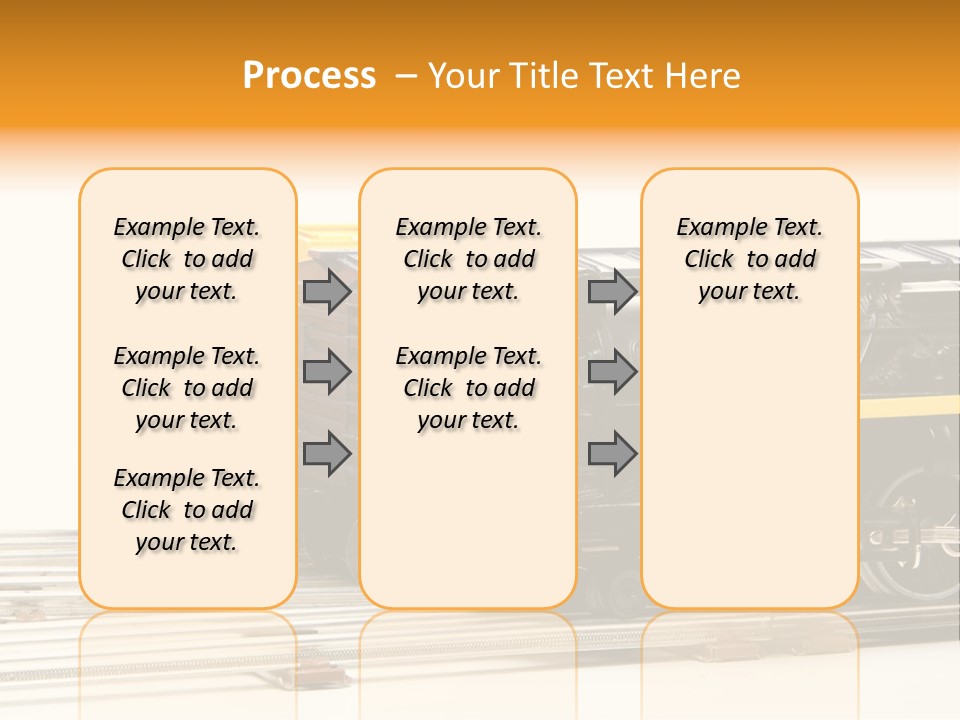 Process – Your Title Text Here

Example Text. Click to add your text.

Example Text. Click to add your text.

Example Text. Click to add your text.

Example Text. Click to add your text.

Example Text. Click to add your text.

Example Text. Click to add your text.